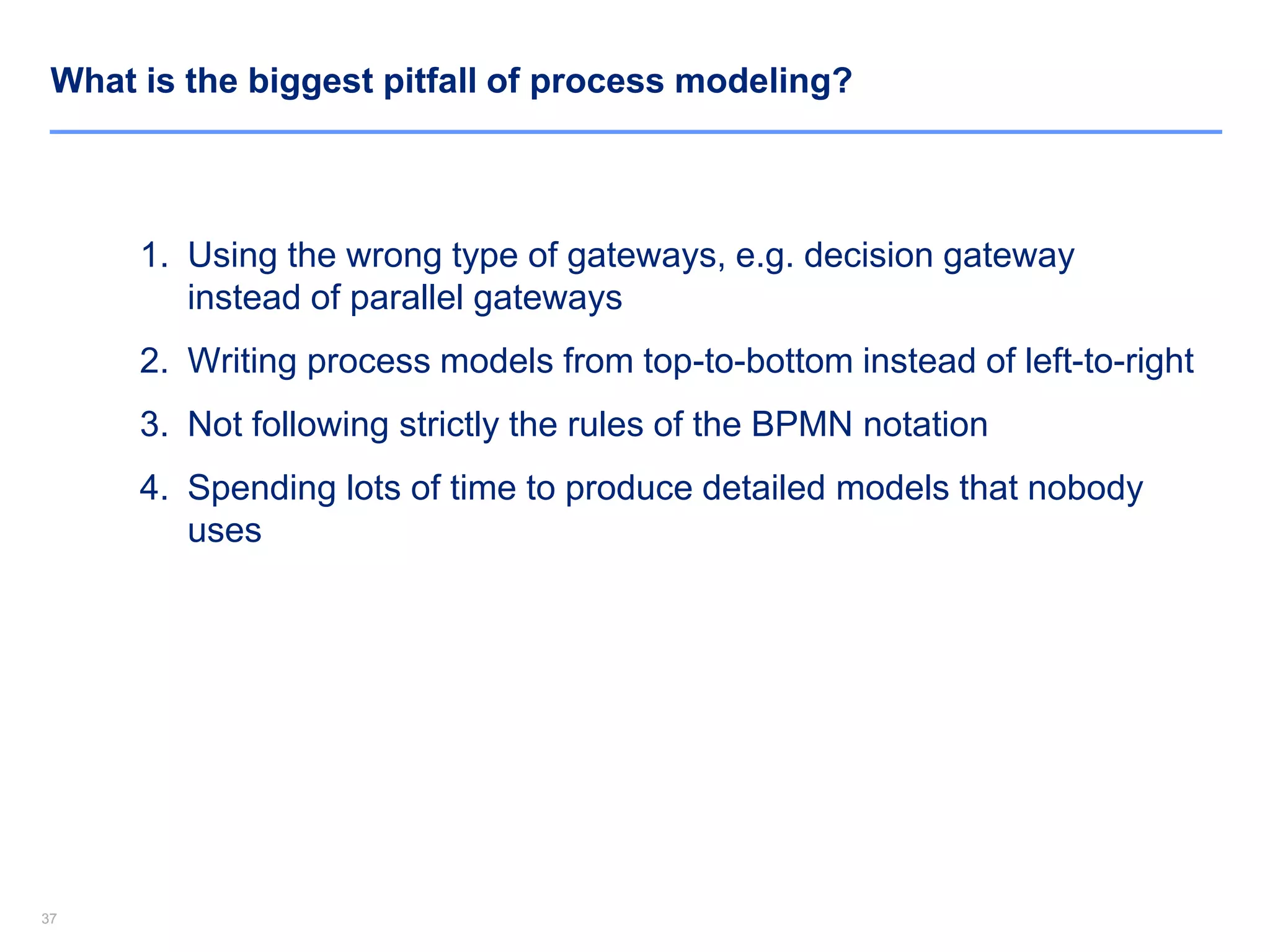 What is the biggest pitfall of process modeling?

1. Using the wrong type of gateways, e.g. decision gateway instead of parallel gateways

2. Writing process models from top-to-bottom instead of left-to-right

3. Not following strictly the rules of the BPMN notation

4. Spending lots of time to produce detailed models that nobody uses

37